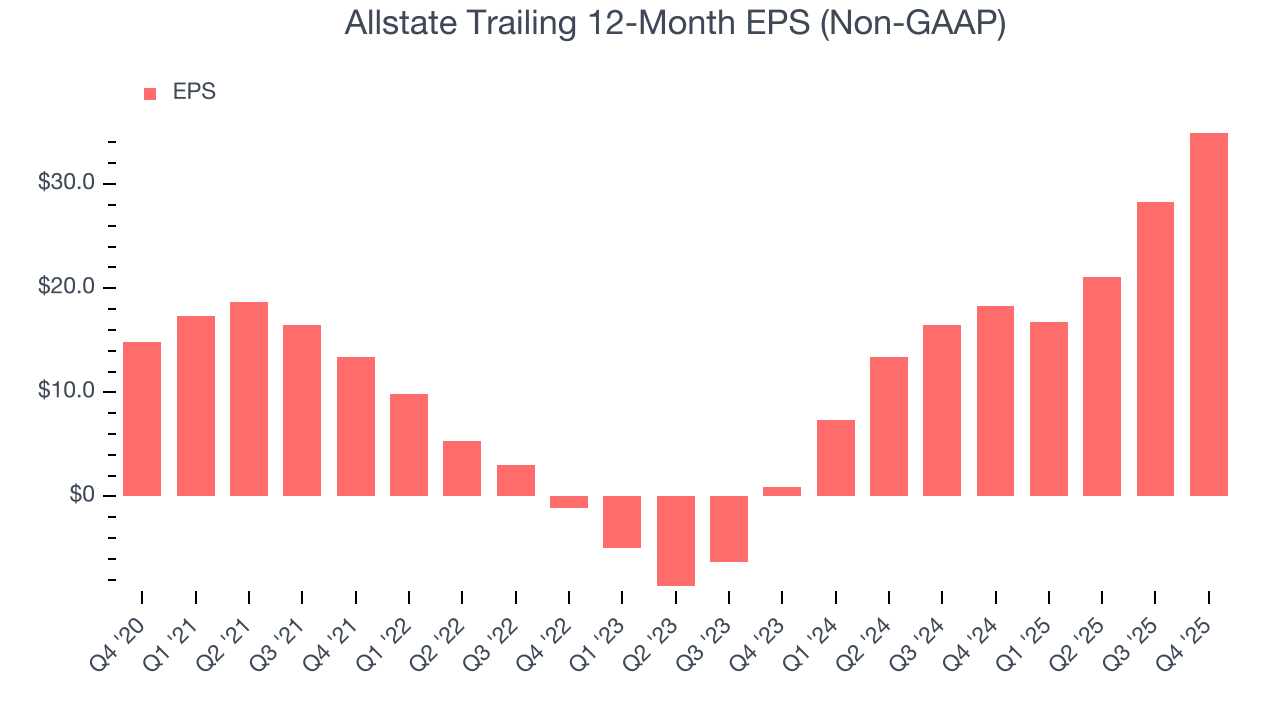 Allstate Trailing 12-Month EPS (Non-GAAP)

EPS

$30.0
$20.0
$10.0
$0

Q4 '20
Q1 '21
Q2 '21
Q3 '21
Q4 '21
Q1 '22
Q2 '22
Q3 '22
Q4 '22
Q1 '23
Q2 '23
Q3 '23
Q4 '23
Q1 '24
Q2 '24
Q3 '24
Q4 '24
Q1 '25
Q2 '25
Q3 '25
Q4 '25